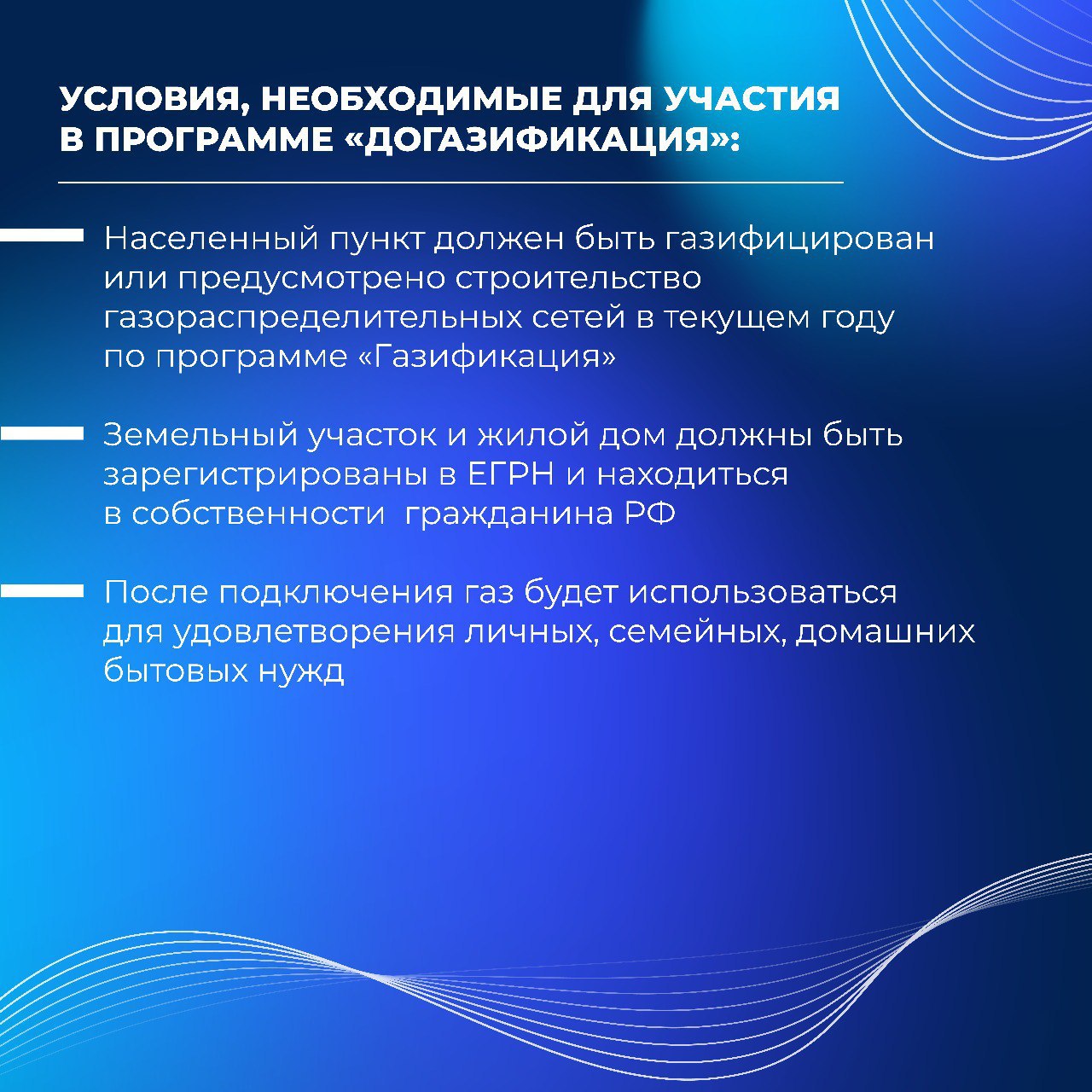 УСЛОВИЯ, НЕОБХОДИМЫЕ ДЛЯ УЧАСТИЯ В ПРОГРАММЕ «ДОГАЗИФИКАЦИЯ»:

Населенный пункт должен быть газифицирован или предусмотрено строительство газораспределительных сетей в текущем году по программе «Газификация»

Земельный участок и жилой дом должны быть зарегистрированы в ЕГРН и находиться в собственности  гражданина РФ

После подключения газ будет использоваться для удовлетворения личных, семейных, домашних бытовых нужд